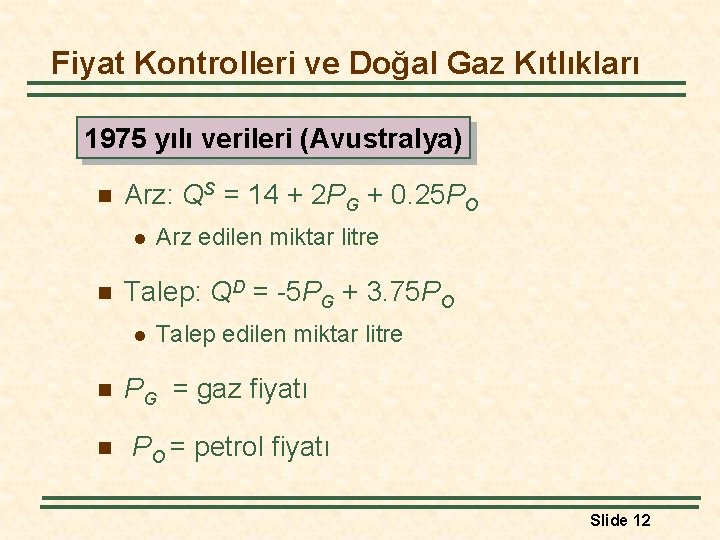 Fiyat Kontrolleri ve Doğal Gaz Kıtlıkları

1975 yılı verileri (Avustralya)

Arz: $Q^S = 14 + 2P_G + 0.25P_O$

Arz edilen miktar litre

Talep: $Q^D = -5P_G + 3.75P_O$

Talep edilen miktar litre

$P_G$ = gaz fiyatı

$P_O$ = petrol fiyatı

Slide 12